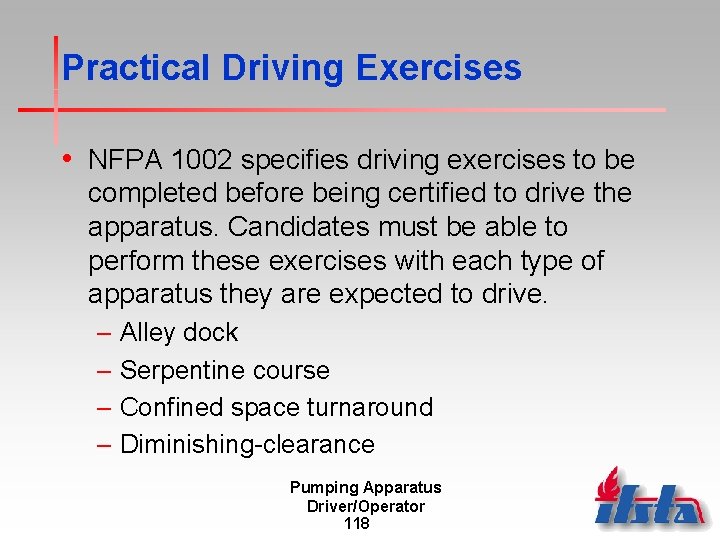 Practical Driving Exercises

• NFPA 1002 specifies driving exercises to be completed before being certified to drive the apparatus. Candidates must be able to perform these exercises with each type of apparatus they are expected to drive.

– Alley dock
– Serpentine course
– Confined space turnaround
– Diminishing-clearance

Pumping Apparatus Driver/Operator
118

ifsta